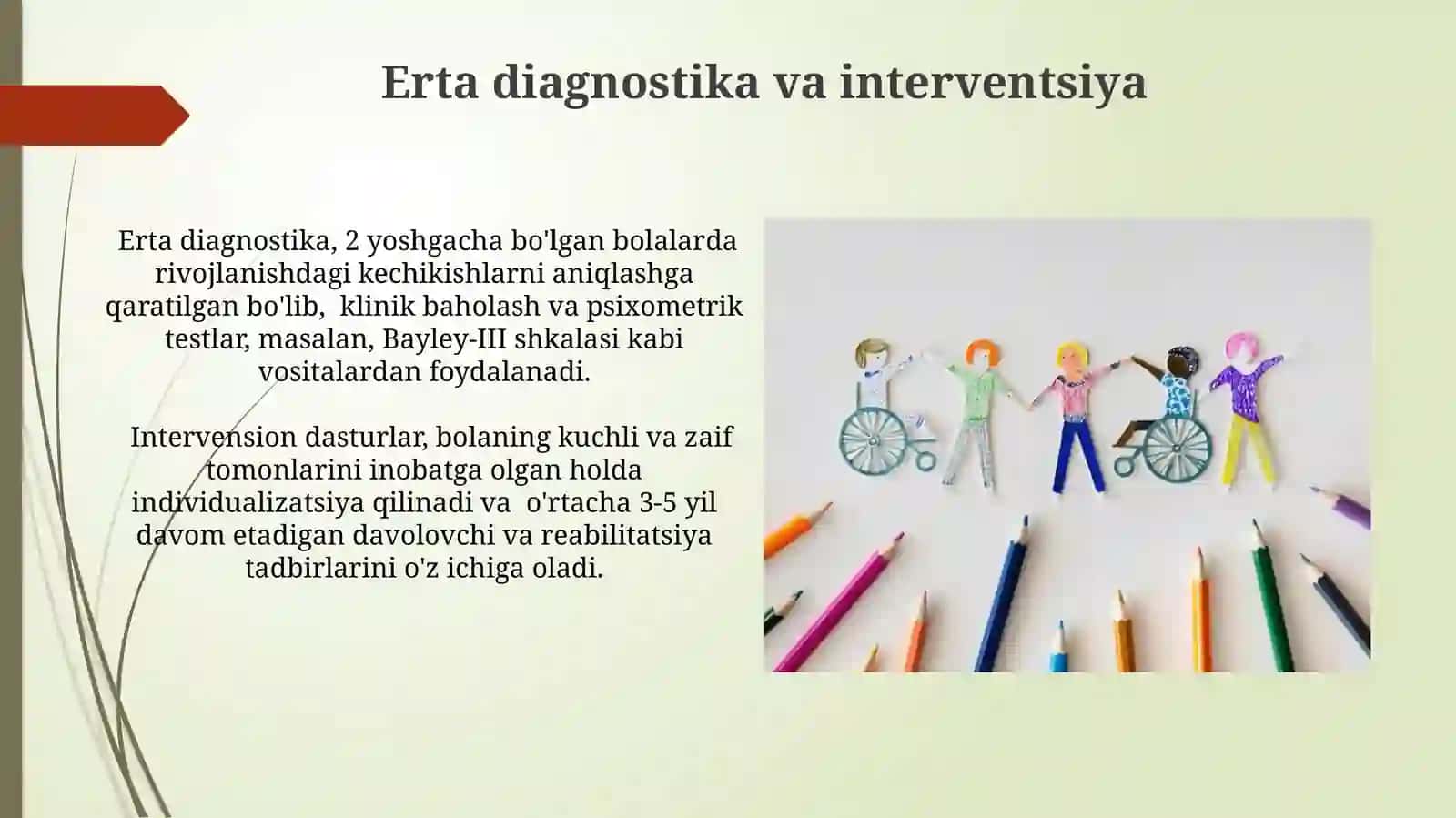 Erta diagnostika va interventsiya

Erta diagnostika, 2 yoshgacha bo'lgan bolalarda rivojlanishdagi kechikishlarni aniqlashga qaratilgan bo'lib, klinik baholash va psixometrik testlar, masalan, Bayley-III shkalasi kabi vositalardan foydalanadi.

Intervension dasturlar, bolaning kuchli va zaif tomonlarini inobatga olgan holda individualizatsiya qilinadi va o'rtacha 3-5 yil davom etadigan davolovchi va reabilitatsiya tadbirlarini o'z ichiga oladi.